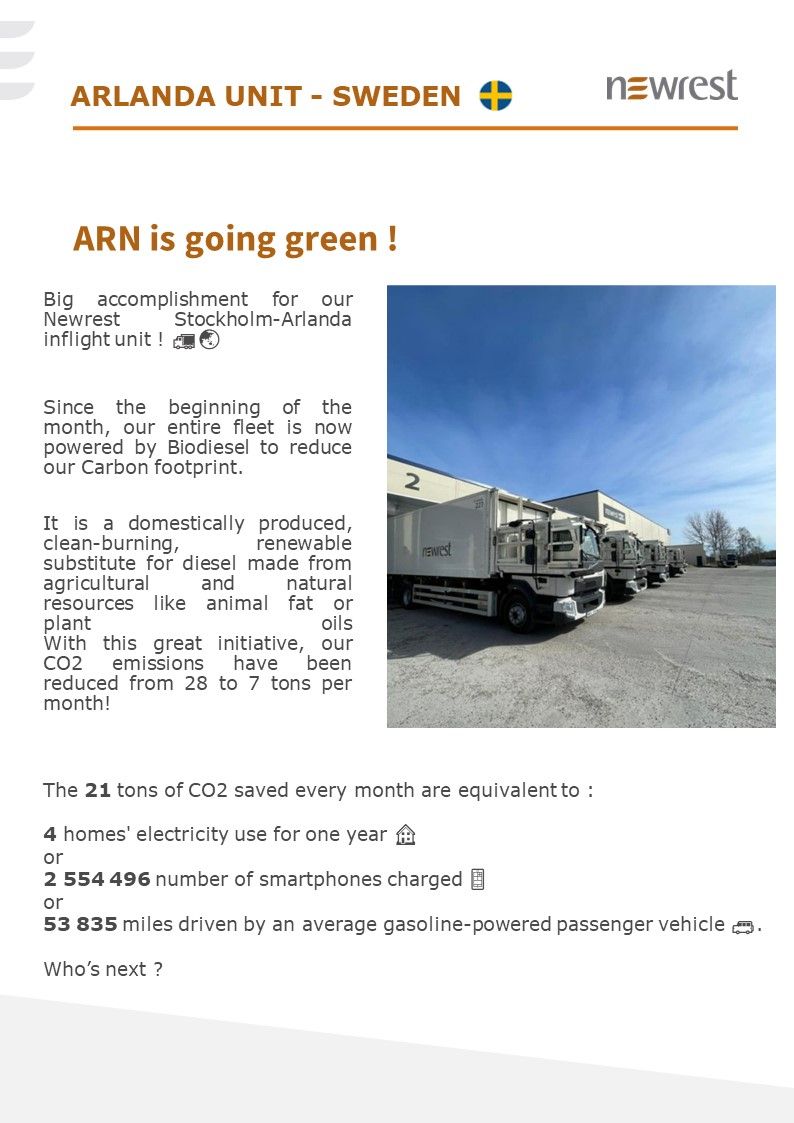 ARLANDA UNIT - SWEDEN

newrest

ARN is going green !

Big accomplishment for our Newrest Stockholm-Arlanda inflight unit !

Since the beginning of the month, our entire fleet is now powered by Biodiesel to reduce our Carbon footprint.

It is a domestically produced, clean-burning, renewable substitute for diesel made from agricultural and natural resources like animal fat or plant oils
With this great initiative, our CO2 emissions have been reduced from 28 to 7 tons per month!

2

newrest

The **21** tons of CO2 saved every month are equivalent to :

**4** homes' electricity use for one year
or
**2 554 496** number of smartphones charged
or
**53 835** miles driven by an average gasoline-powered passenger vehicle .

Who's next ?